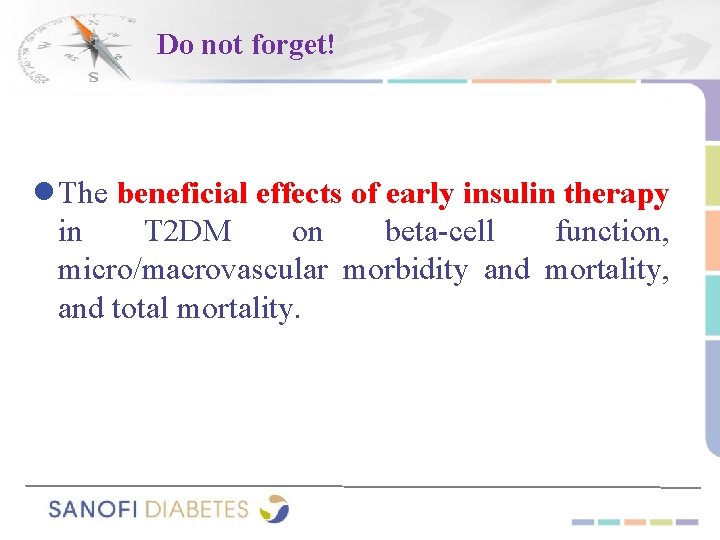 Do not forget!

The beneficial effects of early insulin therapy in T2DM on beta-cell function, micro/macrovascular morbidity and mortality, and total mortality.

SANOFI DIABETES